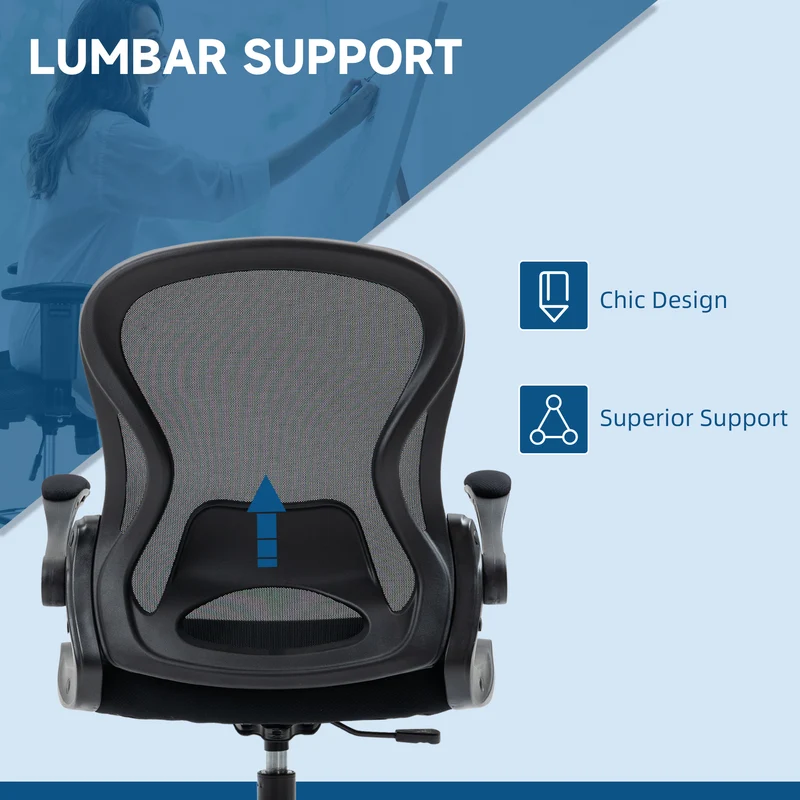 LUMBAR SUPPORT

Chic Design

Superior Support